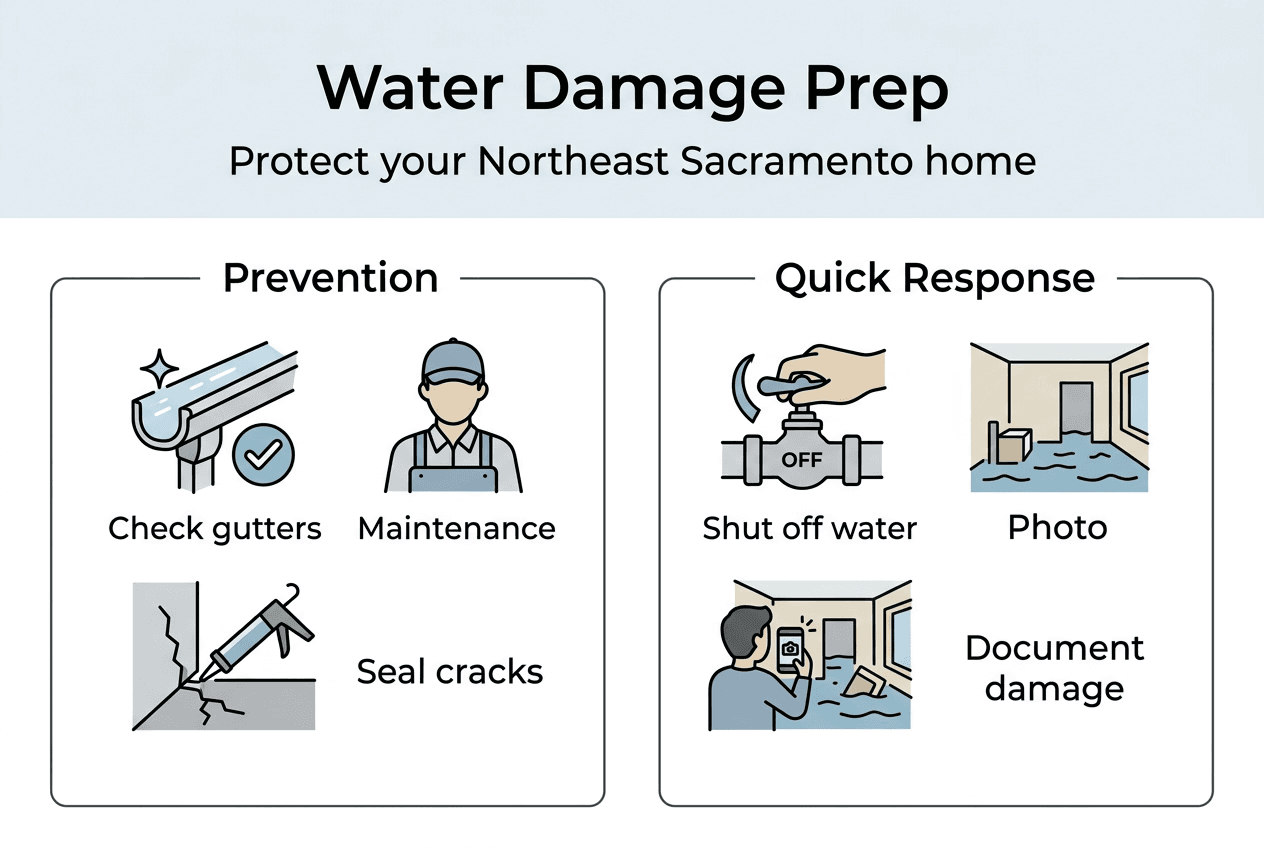 Water Damage Prep

Protect your Northeast Sacramento home

Prevention

Check gutters

Maintenance

Seal cracks

Quick Response

OFF

Shut off water

Photo

Document damage